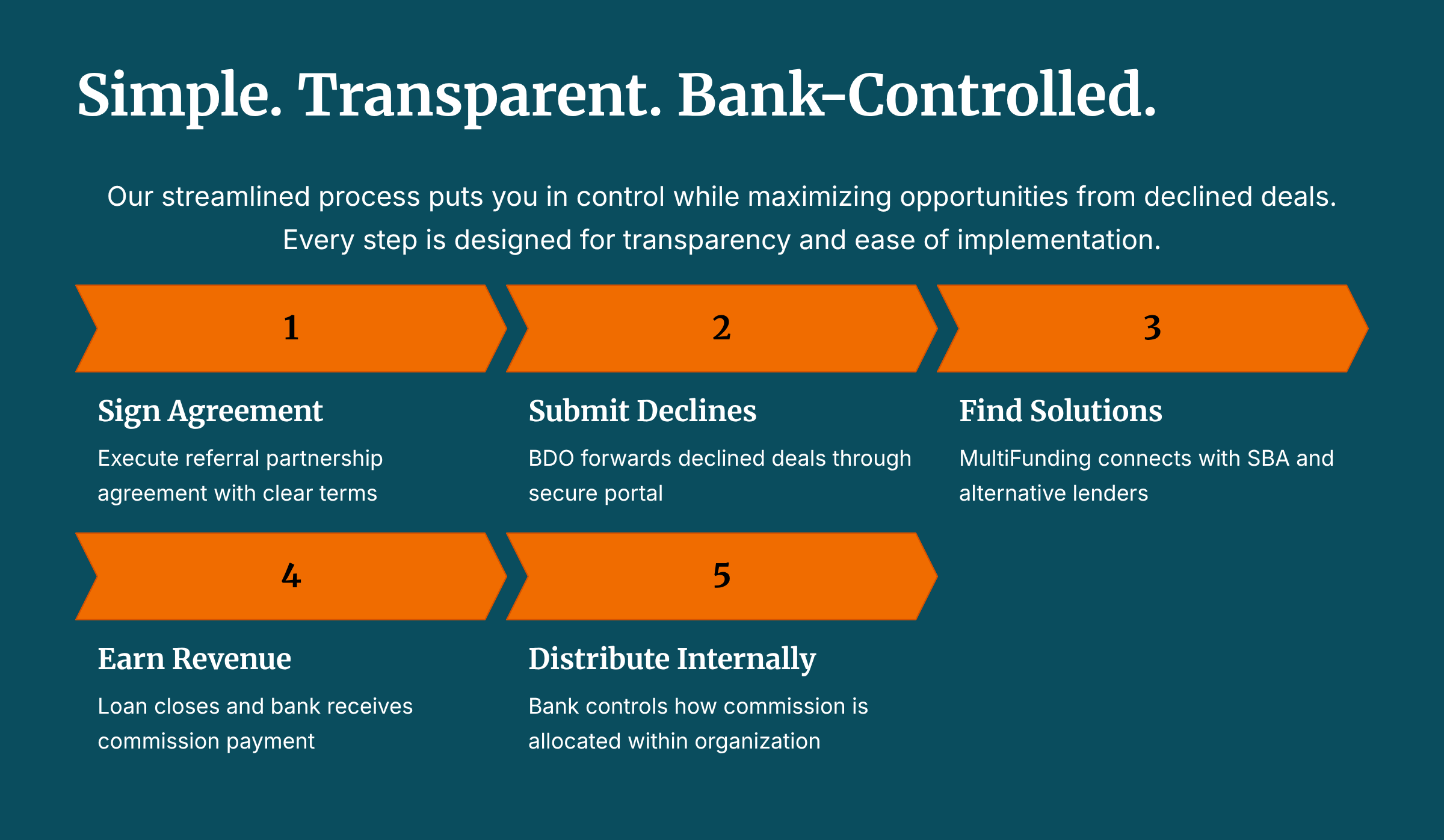 Simple. Transparent. Bank-Controlled.

Our streamlined process puts you in control while maximizing opportunities from declined deals. Every step is designed for transparency and ease of implementation.

1

Sign Agreement

Execute referral partnership agreement with clear terms

2

Submit Declines

BDO forwards declined deals through secure portal

3

Find Solutions

MultiFunding connects with SBA and alternative lenders

4

Earn Revenue

Loan closes and bank receives commission payment

5

Distribute Internally

Bank controls how commission is allocated within organization